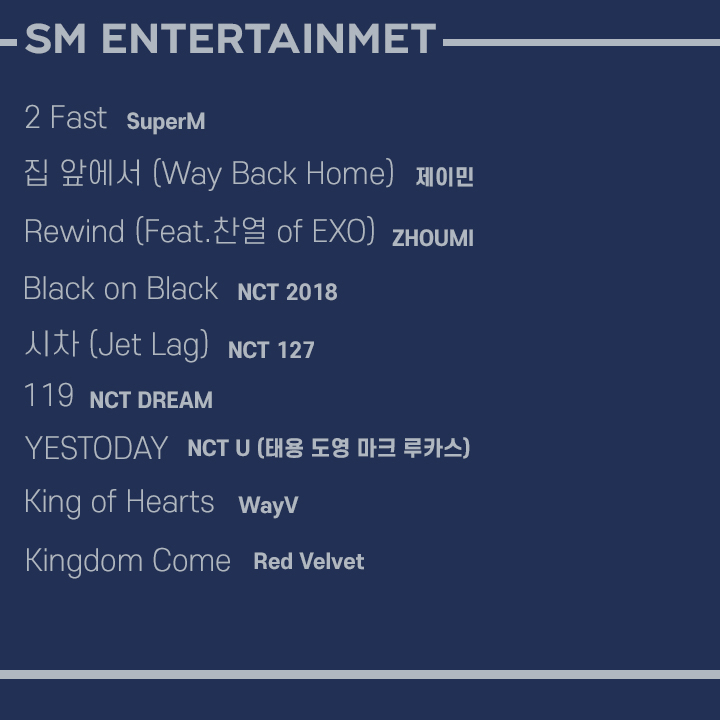 SM ENTERTAINMET

2 Fast SuperM

집 앞에서 (Way Back Home) 제이민

Rewind (Feat.찬열 of EXO) ZHOUMI

Black on Black NCT 2018

시차 (Jet Lag) NCT 127

119 NCT DREAM

YESTODAY NCT U (태용 도영 마크 루카스)

King of Hearts WayV

Kingdom Come Red Velvet